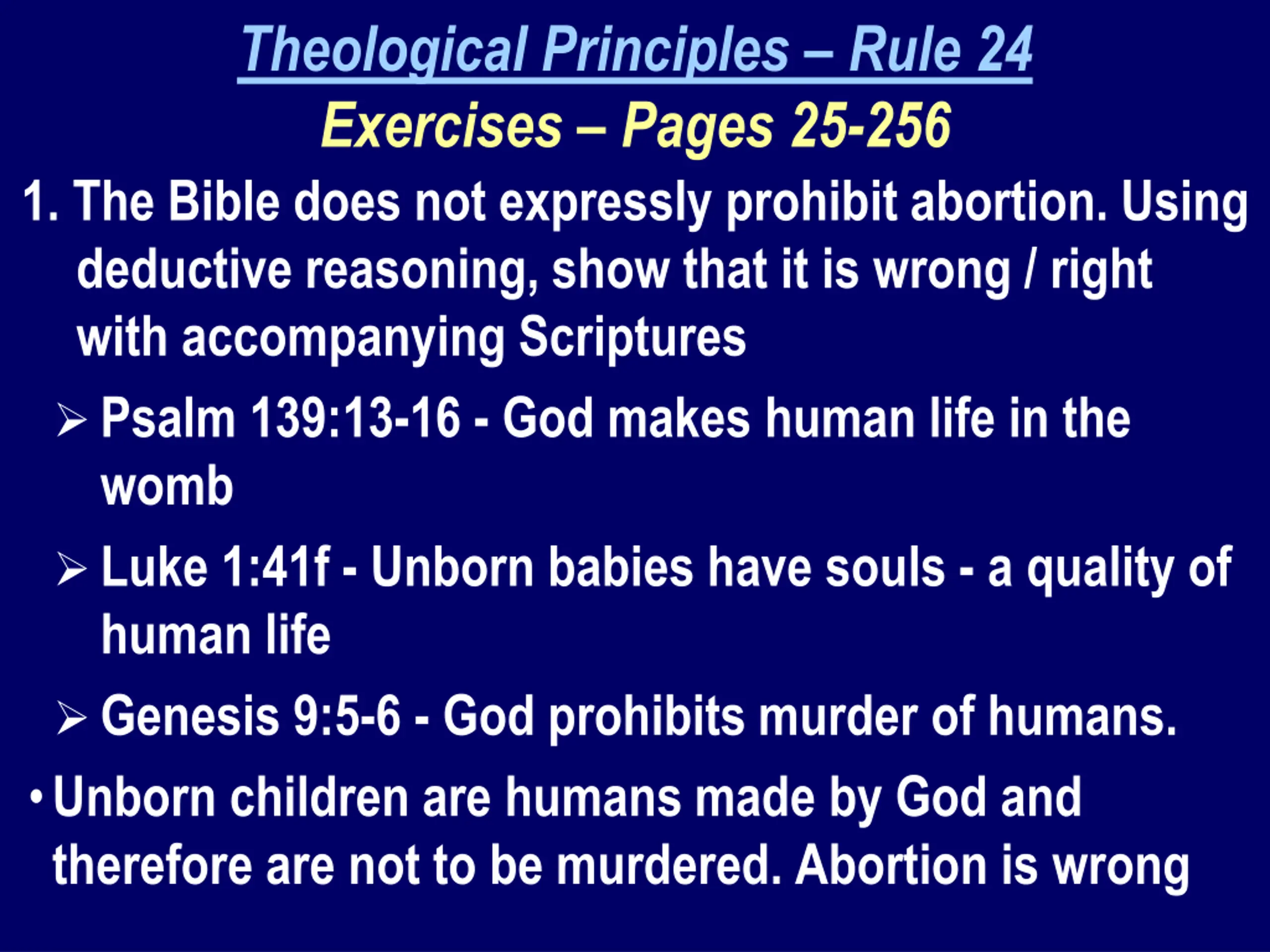 Theological Principles – Rule 24
Exercises – Pages 25-256

1. The Bible does not expressly prohibit abortion. Using deductive reasoning, show that it is wrong / right with accompanying Scriptures

➢ Psalm 139:13-16 - God makes human life in the womb

➢ Luke 1:41f - Unborn babies have souls - a quality of human life

➢ Genesis 9:5-6 - God prohibits murder of humans.

• Unborn children are humans made by God and therefore are not to be murdered. Abortion is wrong